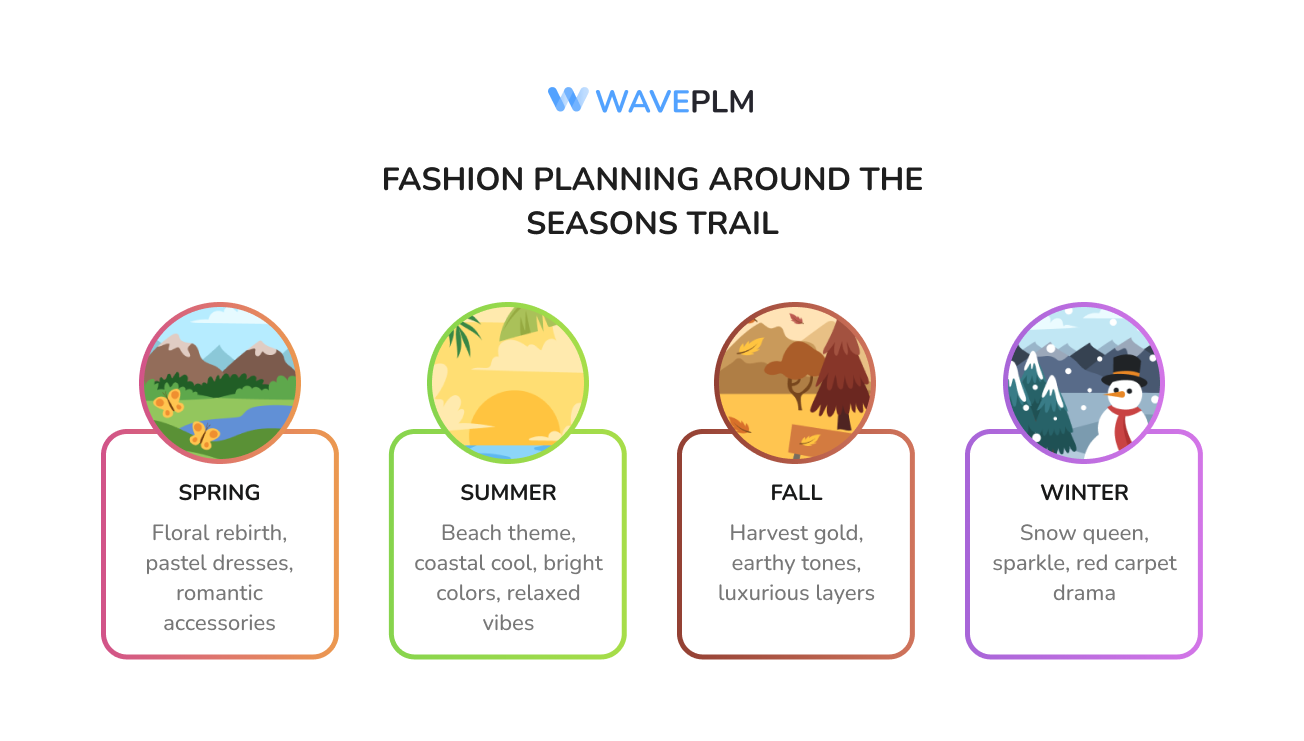 WAVEPLM

FASHION PLANNING AROUND THE SEASONS TRAIL

SPRING
Floral rebirth, pastel dresses, romantic accessories

SUMMER
Beach theme, coastal cool, bright colors, relaxed vibes

FALL
Harvest gold, earthy tones, luxurious layers

WINTER
Snow queen, sparkle, red carpet drama